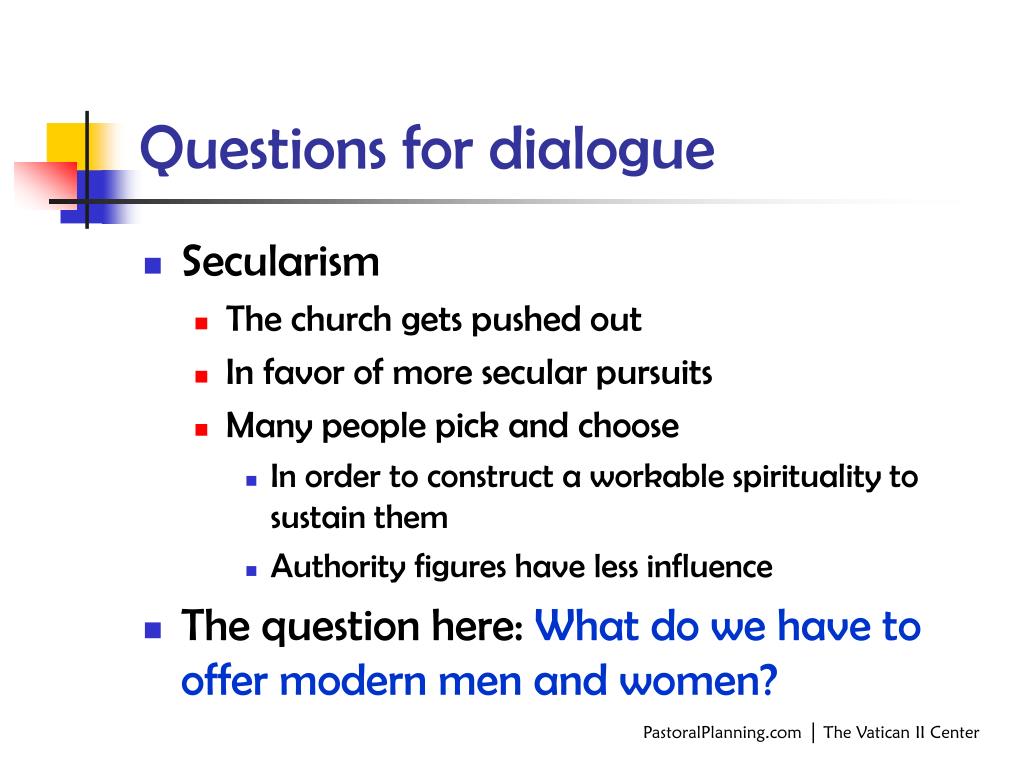 Questions for dialogue

- Secularism
  - The church gets pushed out
  - In favor of more secular pursuits
  - Many people pick and choose
    - In order to construct a workable spirituality to sustain them
    - Authority figures have less influence
- The question here: What do we have to offer modern men and women?

PastoralPlanning.com | The Vatican II Center